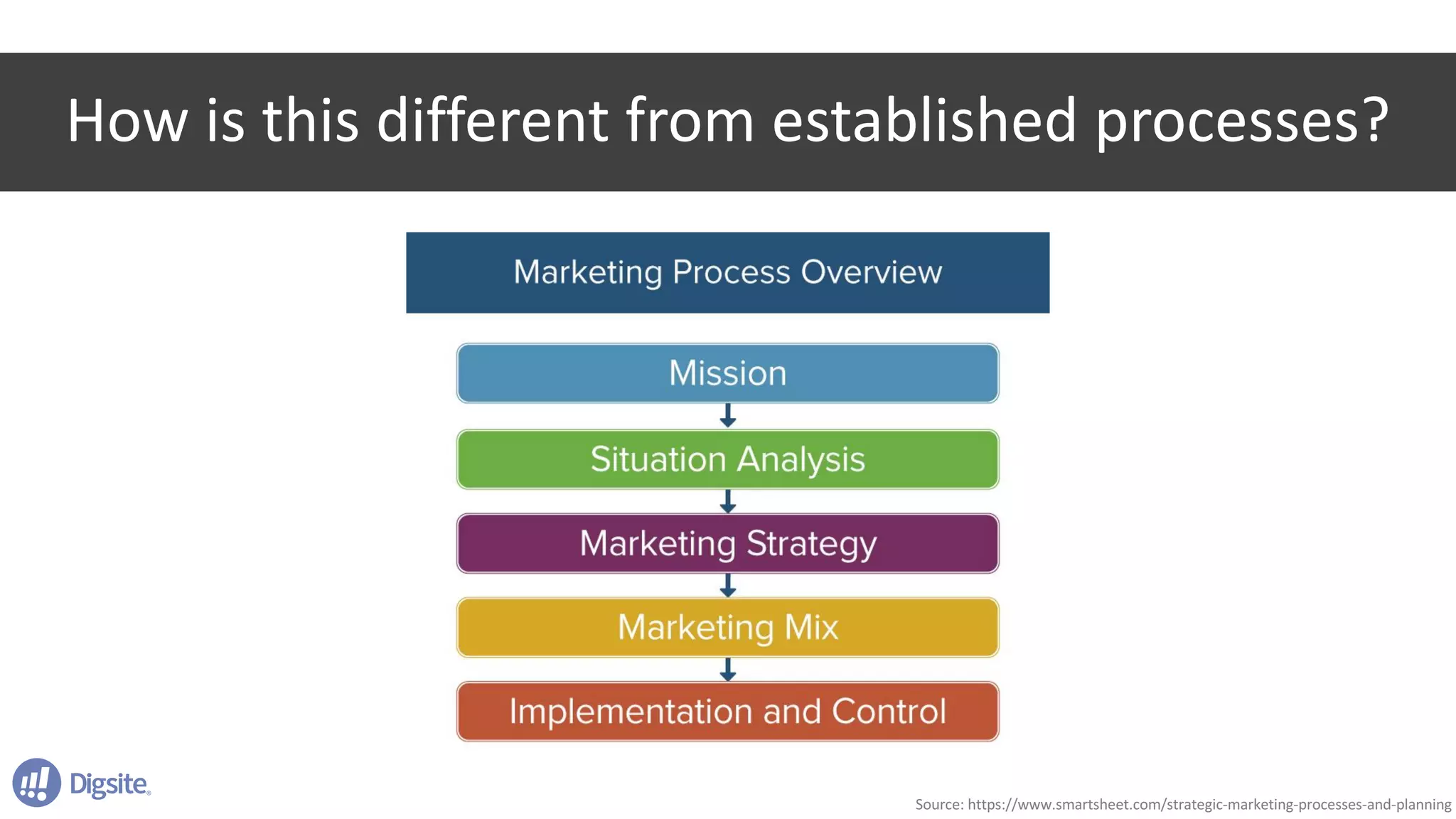 How is this different from established processes?

Marketing Process Overview

Mission

Situation Analysis

Marketing Strategy

Marketing Mix

Implementation and Control

Digsite

Source: https://www.smartsheet.com/strategic-marketing-processes-and-planning